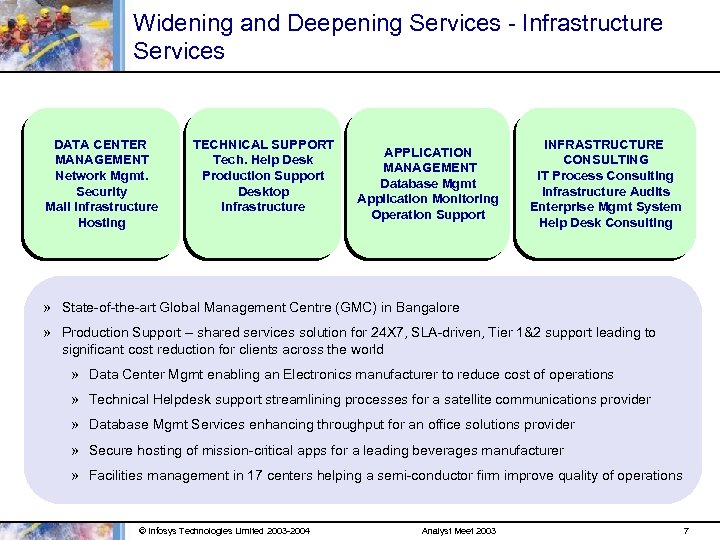 Widening and Deepening Services - Infrastructure Services

DATA CENTER MANAGEMENT
Network Mgmt.
Security
Mail Infrastructure
Hosting

TECHNICAL SUPPORT
Tech. Help Desk
Production Support
Desktop
Infrastructure

APPLICATION MANAGEMENT
Database Mgmt
Application Monitoring
Operation Support

INFRASTRUCTURE CONSULTING
IT Process Consulting
Infrastructure Audits
Enterprise Mgmt System
Help Desk Consulting

» State-of-the-art Global Management Centre (GMC) in Bangalore

» Production Support – shared services solution for 24X7, SLA-driven, Tier 1&2 support leading to significant cost reduction for clients across the world

» Data Center Mgmt enabling an Electronics manufacturer to reduce cost of operations

» Technical Helpdesk support streamlining processes for a satellite communications provider

» Database Mgmt Services enhancing throughput for an office solutions provider

» Secure hosting of mission-critical apps for a leading beverages manufacturer

» Facilities management in 17 centers helping a semi-conductor firm improve quality of operations

© Infosys Technologies Limited 2003-2004 Analyst Meet 2003 7